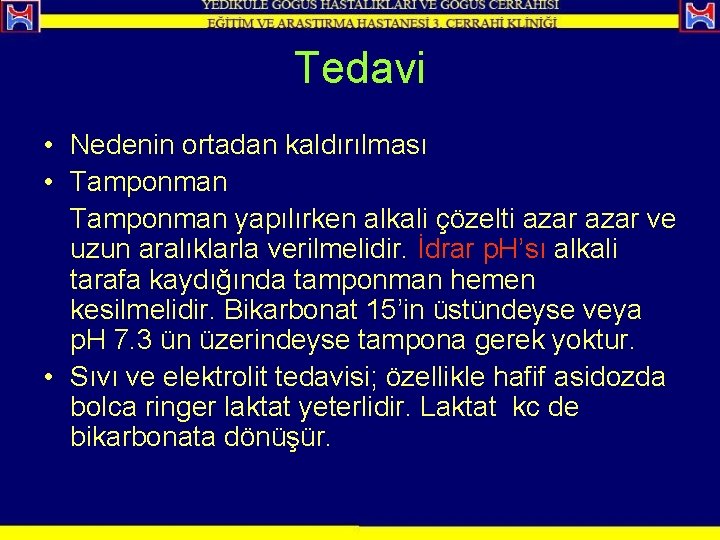 YEDİKULE GÖĞÜS HASTALIKLARI VE GÖĞÜS CERRAHİSİ
EĞİTİM VE ARAŞTIRMA HASTANESİ 3. CERRAHİ KLİNİĞİ

Tedavi

• Nedenin ortadan kaldırılması
• Tamponman

Tamponman yapılırken alkali çözelti azar azar ve uzun aralıklarla verilmelidir. İdrar pH'sı alkali tarafa kaydığında tamponman hemen kesilmelidir. Bikarbonat 15'in üstündeyse veya pH 7.3 ün üzerindeyse tampona gerek yoktur.

• Sıvı ve elektrolit tedavisi; özellikle hafif asidozda bolca ringer laktat yeterlidir. Laktat kc de bikarbonata dönüşür.